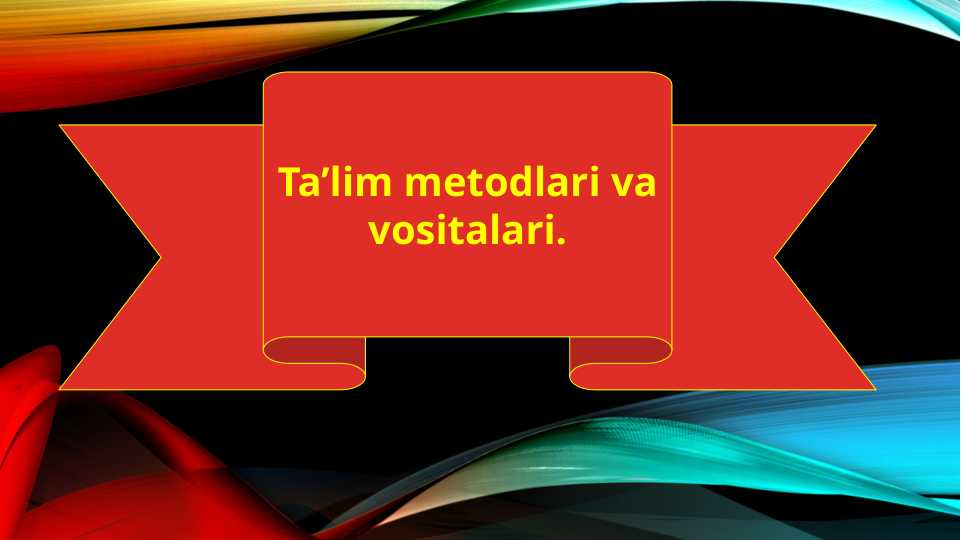 Ta’lim metodlari va vositalari.